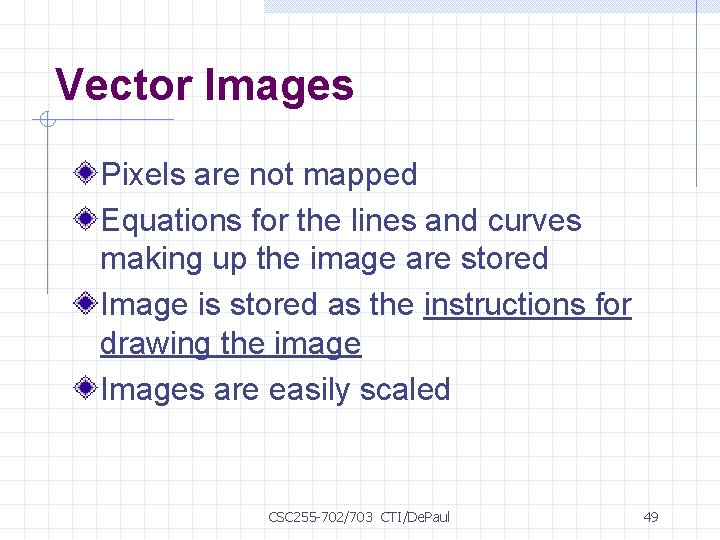 Vector Images

Pixels are not mapped

Equations for the lines and curves making up the image are stored

Image is stored as the instructions for drawing the image

Images are easily scaled

CSC255-702/703 CTI/DePaul

49